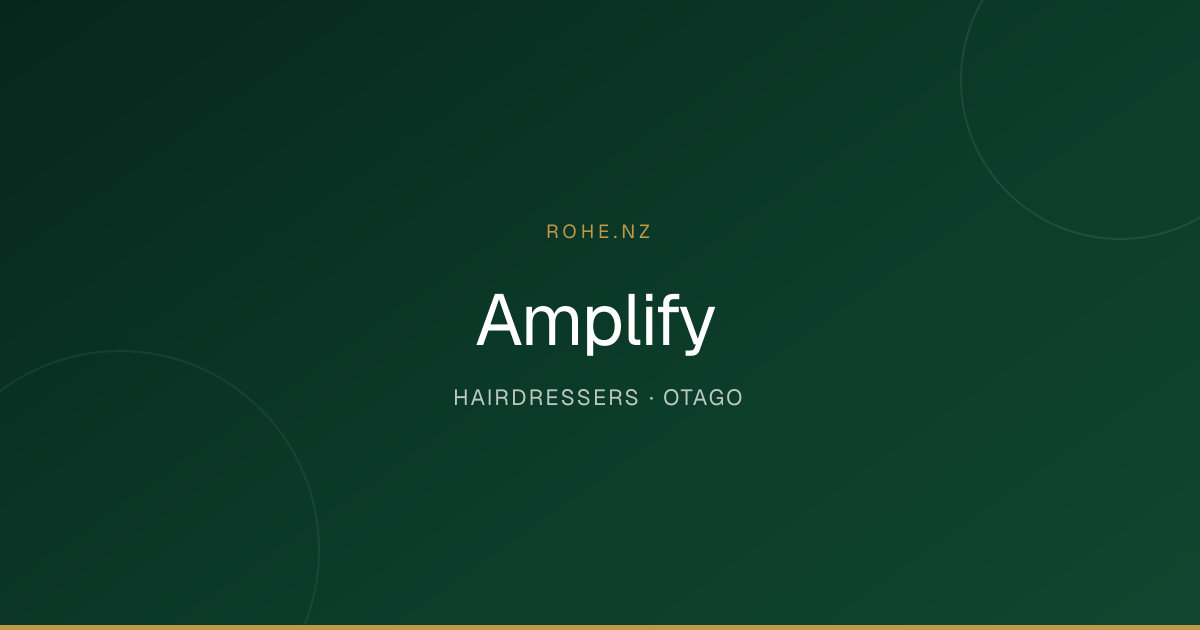 ROHE.NZ

Amplify

HAIRDRESSERS · OTAGO